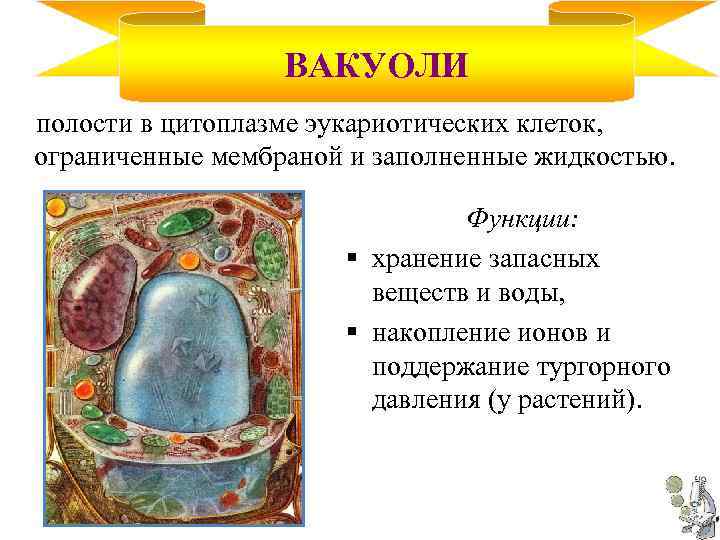 ВАКУОЛИ

полости в цитоплазме эукариотических клеток, ограниченные мембраной и заполненные жидкостью.

Функции:

▪ хранение запасных веществ и воды,
▪ накопление ионов и поддержание тургорного давления (у растений).